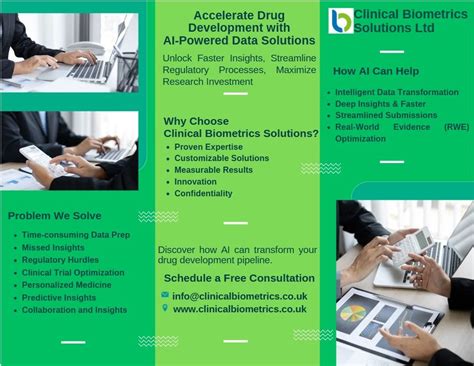 Problem We Solve

- Time-consuming Data Prep
- Missed Insights
- Regulatory Hurdles
- Clinical Trial Optimization
- Personalized Medicine
- Predictive Insights
- Collaboration and Insights

Accelerate Drug Development with AI-Powered Data Solutions

Unlock Faster Insights, Streamline Regulatory Processes, Maximize Research Investment

Why Choose Clinical Biometrics Solutions?

- Proven Expertise
- Customizable Solutions
- Measurable Results
- Innovation
- Confidentiality

Discover how AI can transform your drug development pipeline.

Schedule a Free Consultation

info@clinicalbiometrics.co.uk
www.clinicalbiometrics.co.uk

Clinical Biometrics Solutions Ltd

How AI Can Help

- Intelligent Data Transformation
- Deep Insights & Faster
- Streamlined Submissions
- Real-World Evidence (RWE) Optimization